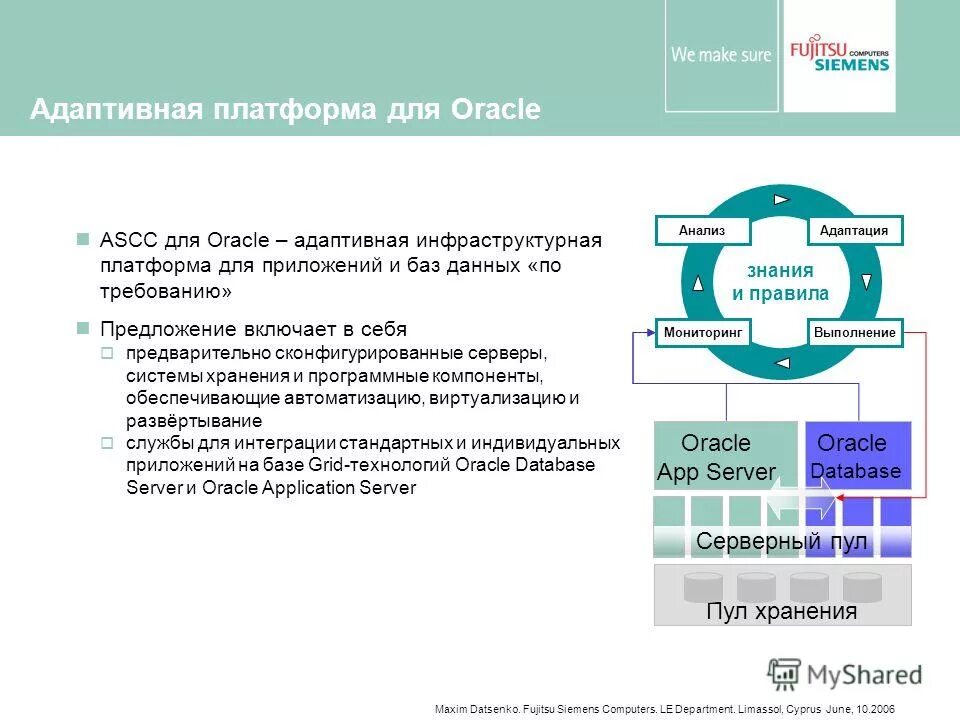 We make sure

FUJITSU COMPUTERS SIEMENS

Адаптивная платформа для Oracle

ASCC для Oracle – адаптивная инфраструктурная платформа для приложений и баз данных «по требованию»

Предложение включает в себя

предварительно сконфигурированные серверы, системы хранения и программные компоненты, обеспечивающие автоматизацию, виртуализацию и развёртывание

службы для интеграции стандартных и индивидуальных приложений на базе Grid-технологий Oracle Database Server и Oracle Application Server

Анализ

Адаптация

знания и правила

Мониторинг

Выполнение

Oracle App Server

Oracle Database

Серверный пул

Пул хранения

MyShared

Maxim Datsenko. Fujitsu Siemens Computers. LE Department. Limassol, Cyprus June, 10.2006